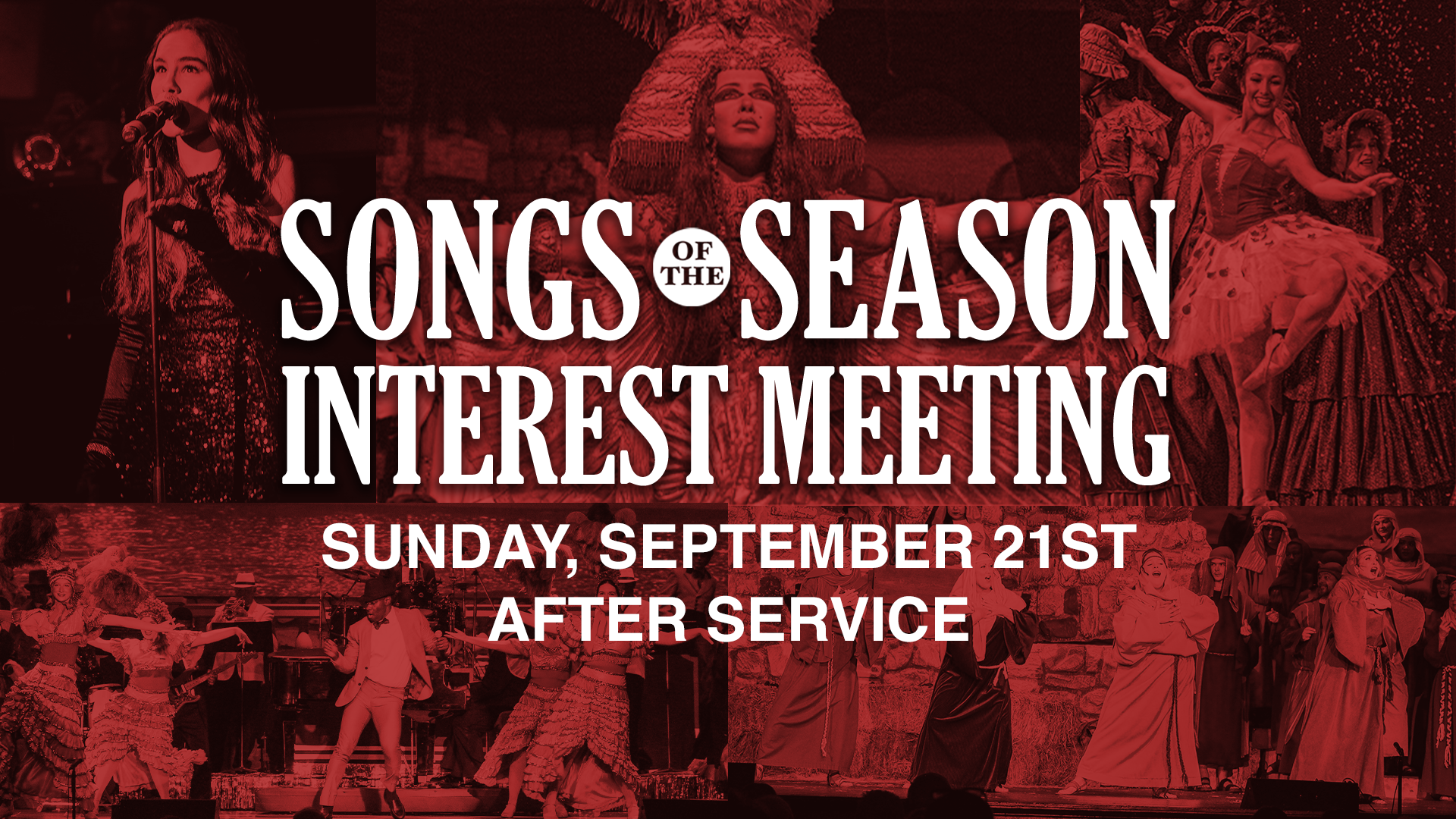 SONGS OF THE SEASON
INTEREST MEETING
SUNDAY, SEPTEMBER 21ST
AFTER SERVICE